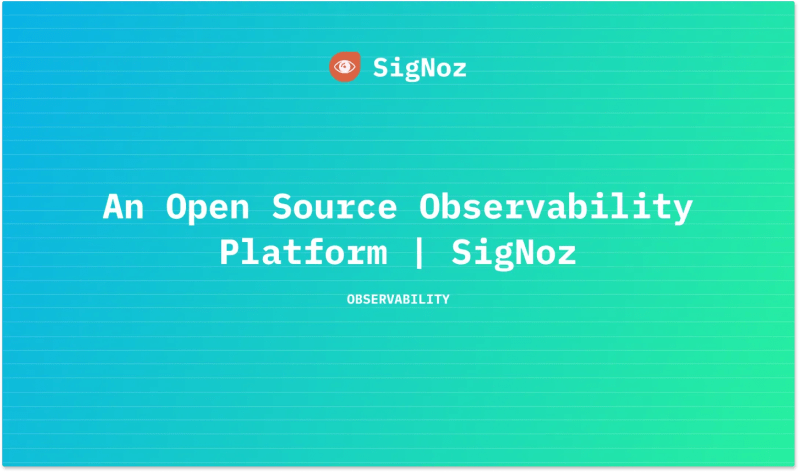 SigNoz

An Open Source Observability Platform | SigNoz

OBSERVABILITY